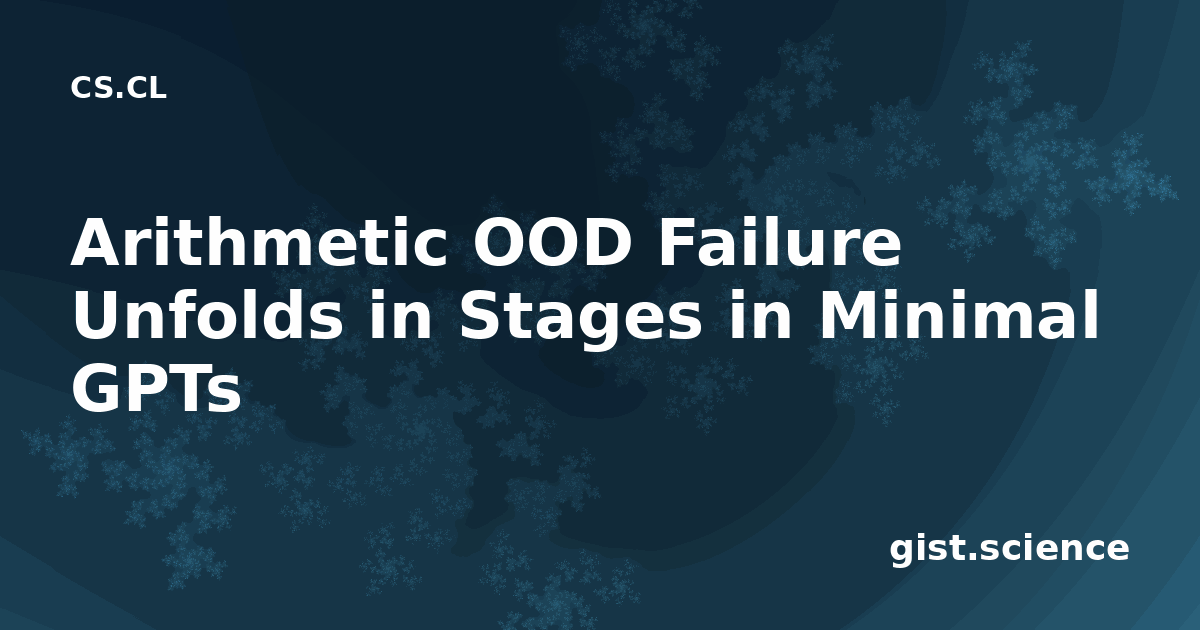 CS.CL

Arithmetic OOD Failure Unfolds in Stages in Minimal GPTs

gist.science